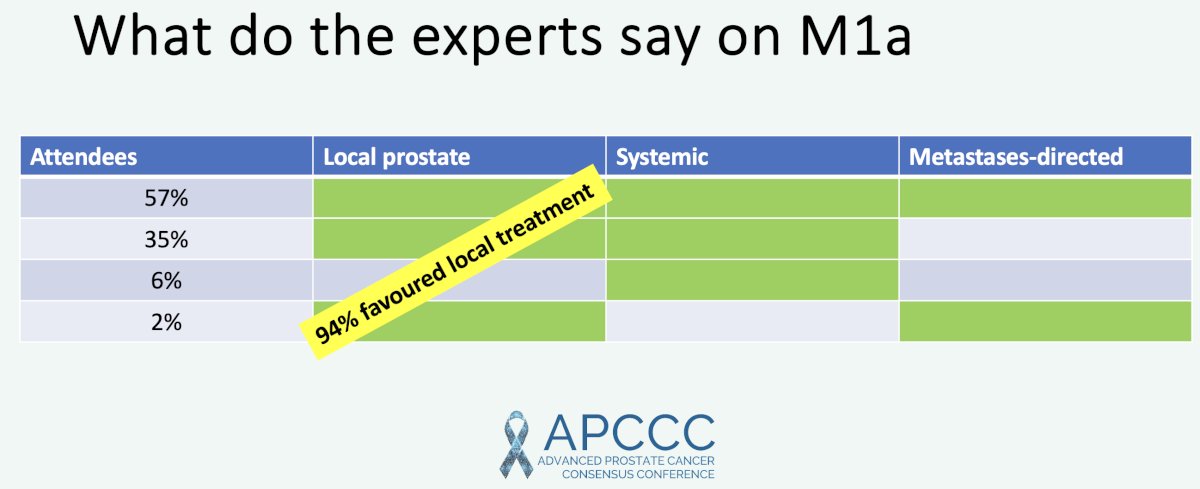 What do the experts say on M1a

| Attendees | Local prostate | Systemic | Metastases-directed |
|---|---|---|---|
| 57% | | | |
| 35% | | | |
| 6% | | | |
| 2% | | | |

94% favoured local treatment

APCCC
ADVANCED PROSTATE CANCER CONSENSUS CONFERENCE